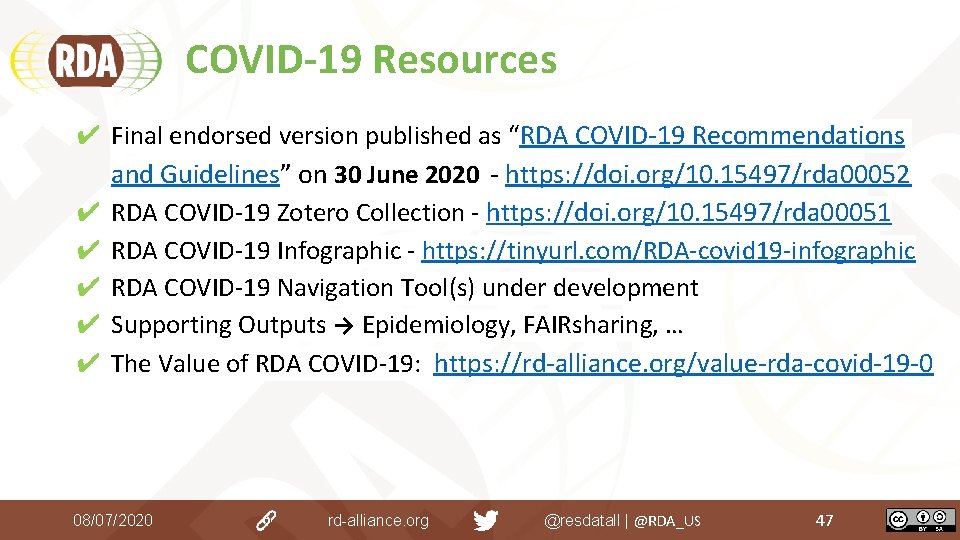 RDA

COVID-19 Resources

✔ Final endorsed version published as "RDA COVID-19 Recommendations and Guidelines" on 30 June 2020 - https://doi.org/10.15497/rda00052
✔ RDA COVID-19 Zotero Collection - https://doi.org/10.15497/rda00051
✔ RDA COVID-19 Infographic - https://tinyurl.com/RDA-covid19-infographic
✔ RDA COVID-19 Navigation Tool(s) under development
✔ Supporting Outputs → Epidemiology, FAIRsharing, …
✔ The Value of RDA COVID-19: https://rd-alliance.org/value-rda-covid-19-0

08/07/2020 rd-alliance.org @resdatall | @RDA_US 47 cc BY SA